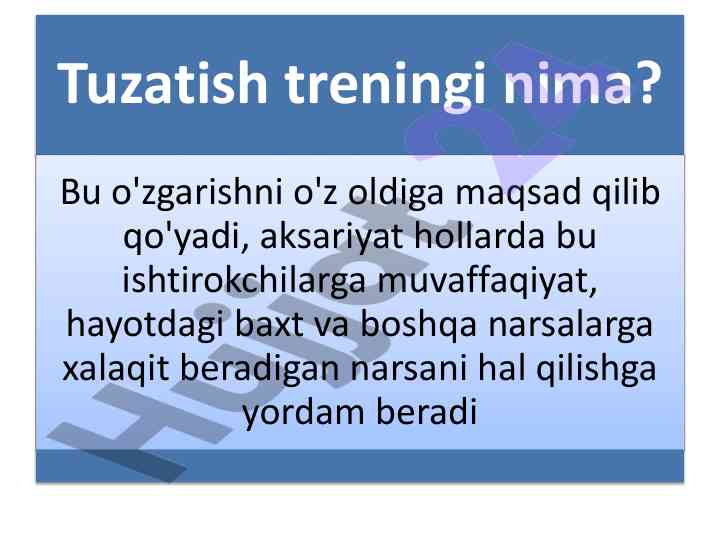 Tuzatish treningi nima?

Bu o'zgarishni o'z oldiga maqsad qilib qo'yadi, aksariyat hollarda bu ishtirokchilarga muvaffaqiyat, hayotdagi baxt va boshqa narsalarga xalaqit beradigan narsani hal qilishga yordam beradi

Hujjat24